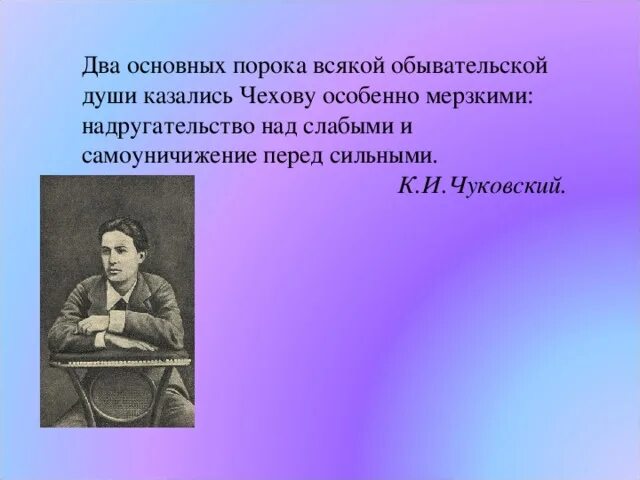 Два основных порока всякой обывательской души казались Чехову особенно мерзкими: надругательство над слабыми и самоуничижение перед сильными.

К.И.Чуковский.